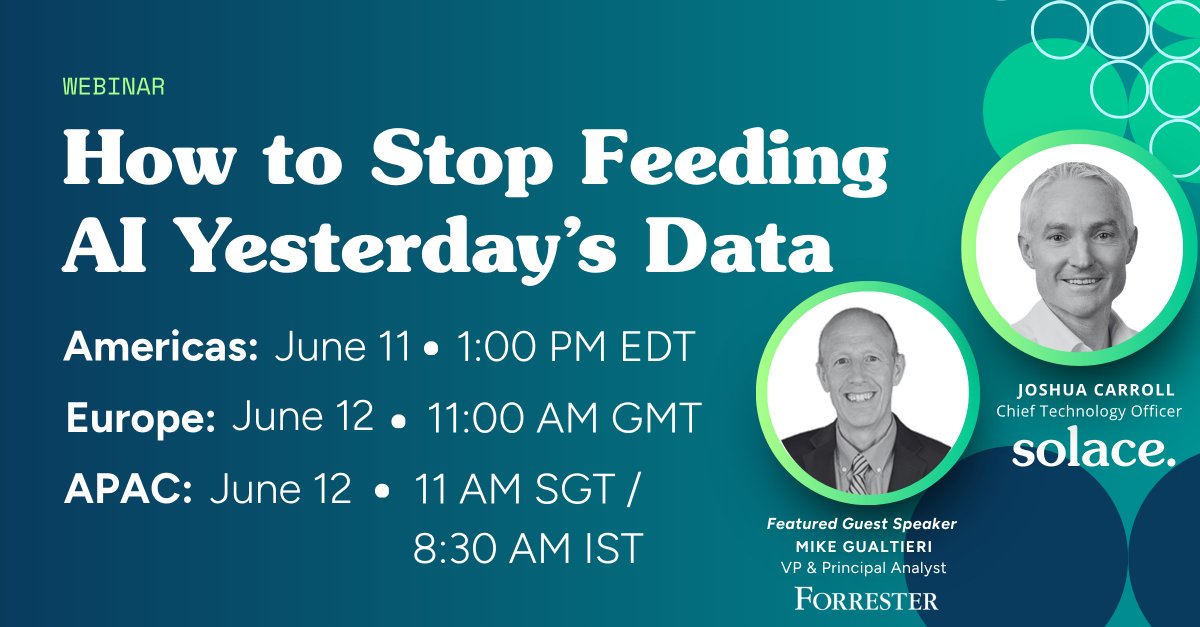 WEBINAR

How to Stop Feeding AI Yesterday's Data

Americas: June 11 • 1:00 PM EDT

Europe: June 12 • 11:00 AM GMT

APAC: June 12 • 11 AM SGT / 8:30 AM IST

JOSHUA CARROLL
Chief Technology Officer
solace.

Featured Guest Speaker
MIKE GUALTIERI
VP & Principal Analyst
FORRESTER